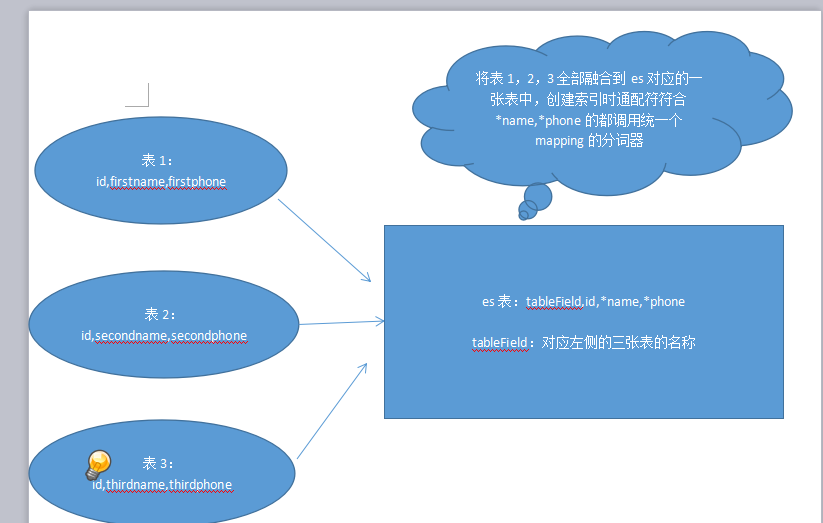 将表 1，2，3 全部融合到 es 对应的一张表中，创建索引时通配符符合 *name,*phone 的都调用统一个 mapping 的分词器

表 1：
id,firstname,firstphone

表 2：
id,secondname,secondphone

表 3：
id,thirdname,thirdphone

es 表：tableField,id,*name,*phone

tableField：对应左侧的三张表的名称